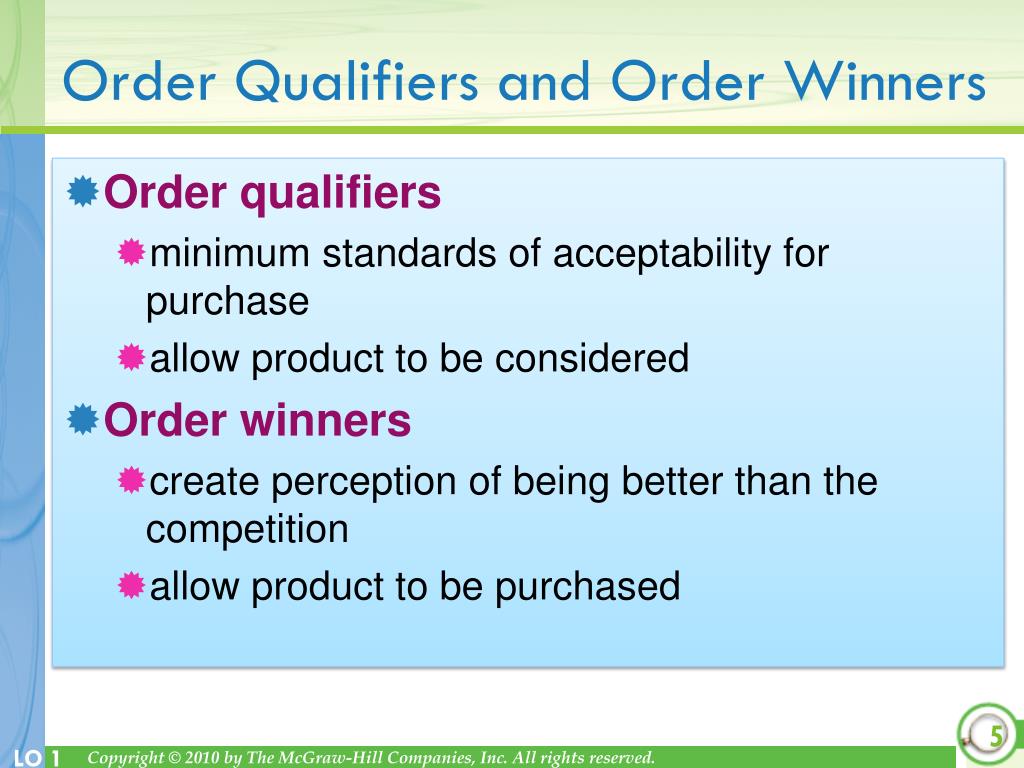 Order Qualifiers and Order Winners

Order qualifiers

minimum standards of acceptability for purchase

allow product to be considered

Order winners

create perception of being better than the competition

allow product to be purchased

LO 1

Copyright © 2010 by The McGraw-Hill Companies, Inc. All rights reserved.

5